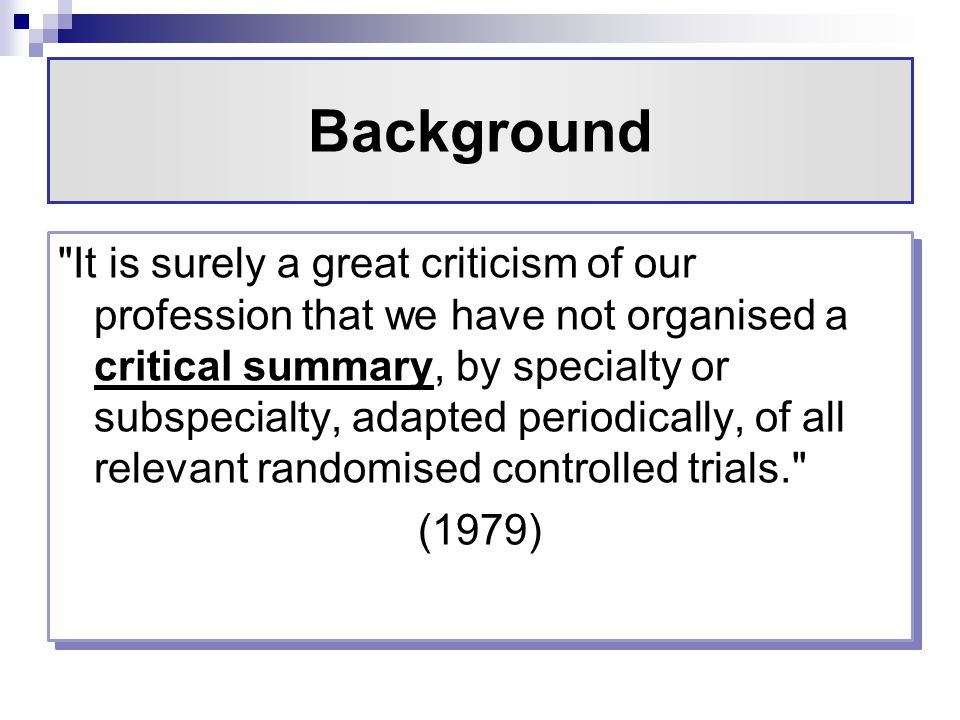 Background

"It is surely a great criticism of our profession that we have not organised a critical summary, by specialty or subspecialty, adapted periodically, of all relevant randomised controlled trials."

(1979)